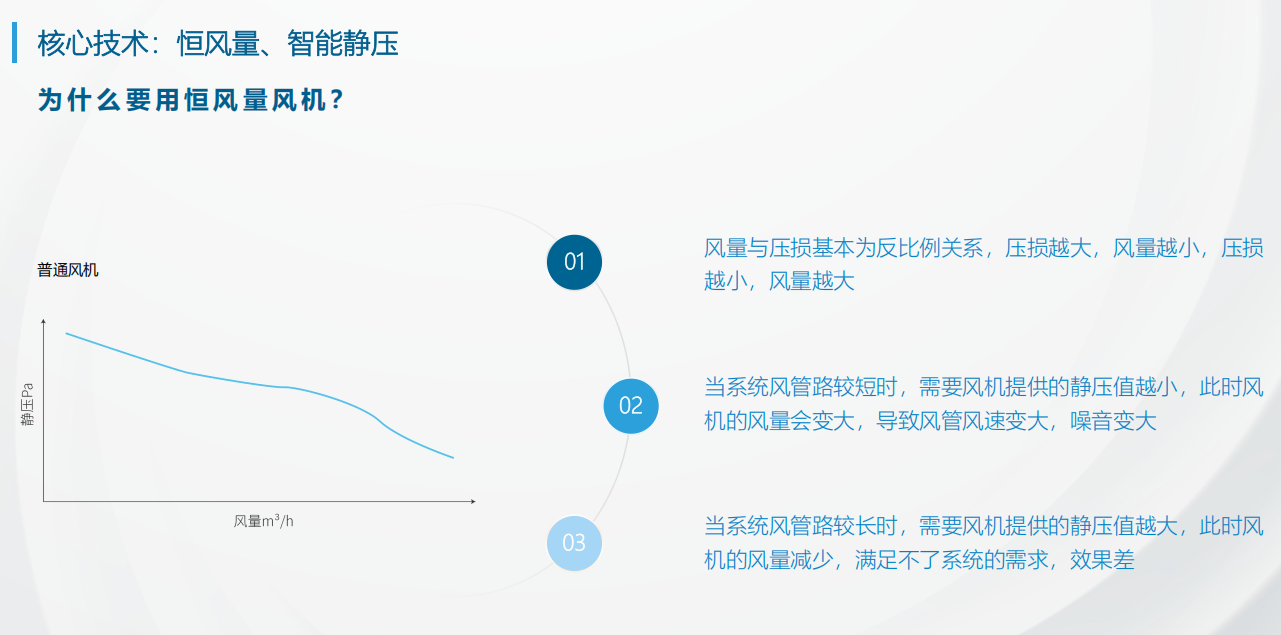 核心技术：恒风量、智能静压

为什么要用恒风量风机？

普通风机

静压Pa

风量$m^3/h$

01

风量与压损基本为反比例关系，压损越大，风量越小，压损越小，风量越大

02

当系统风管路较短时，需要风机提供的静压值越小，此时风机的风量会变大，导致风管风速变大，噪音变大

03

当系统风管路较长时，需要风机提供的静压值越大，此时风机的风量减少，满足不了系统的需求，效果差